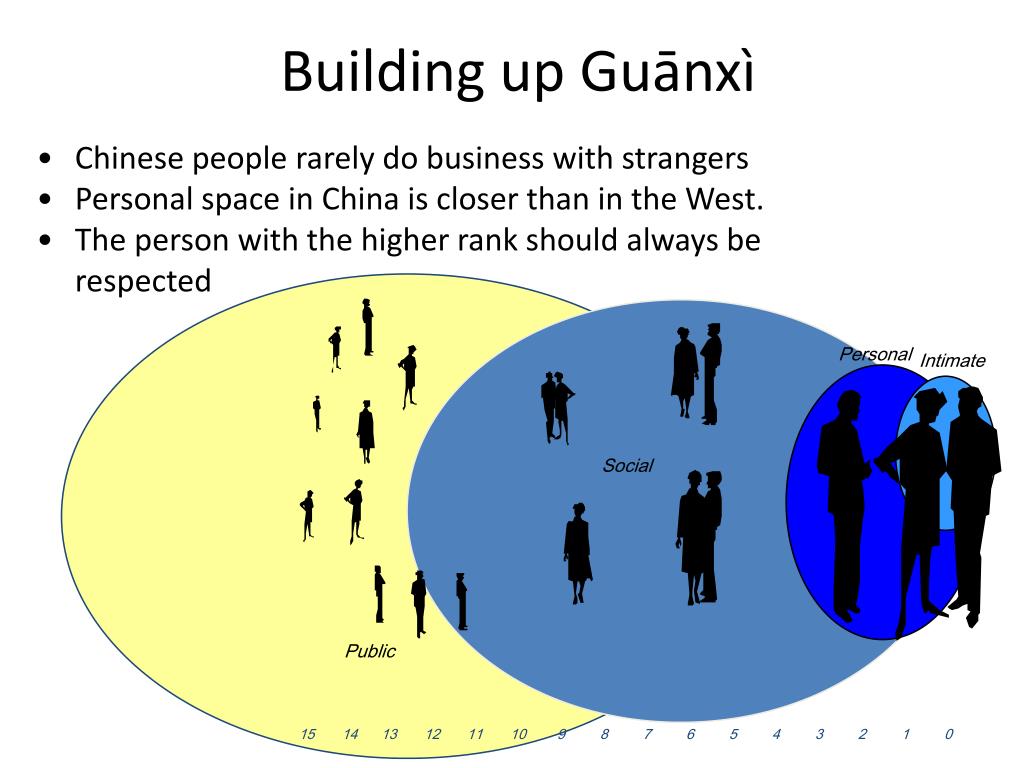 Building up Guānxì

• Chinese people rarely do business with strangers
• Personal space in China is closer than in the West.
• The person with the higher rank should always be respected

Personal
Intimate
Social
Public

15 14 13 12 11 10 9 8 7 6 5 4 3 2 1 0